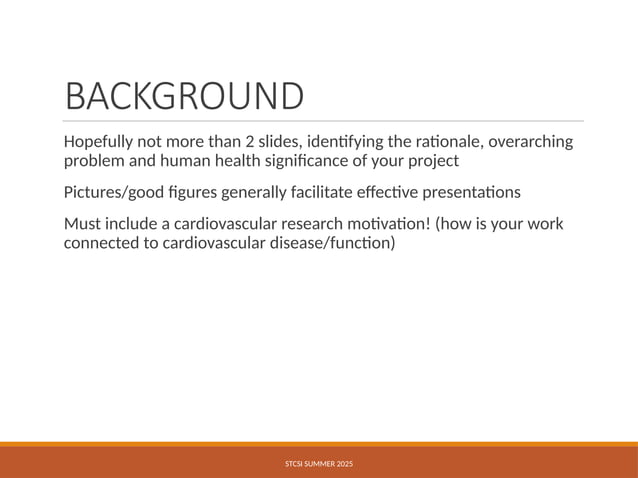 BACKGROUND

Hopefully not more than 2 slides, identifying the rationale, overarching problem and human health significance of your project

Pictures/good figures generally facilitate effective presentations

Must include a cardiovascular research motivation! (how is your work connected to cardiovascular disease/function)

STCSI SUMMER 2025